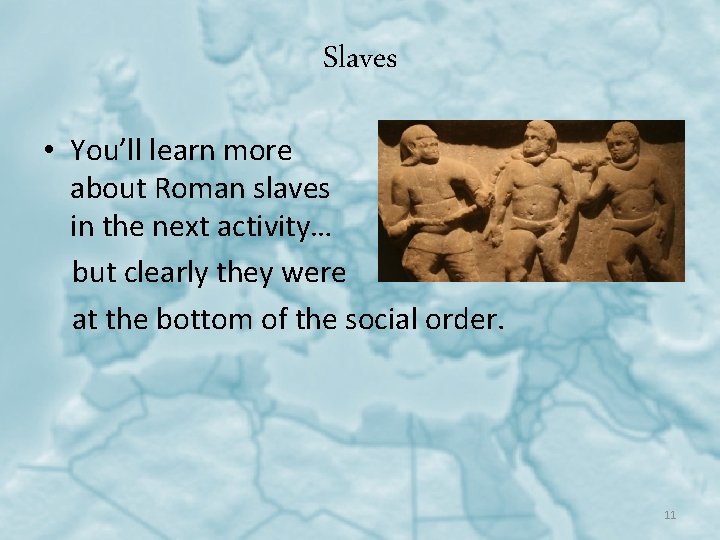 Slaves

• You'll learn more about Roman slaves in the next activity… but clearly they were at the bottom of the social order.

11